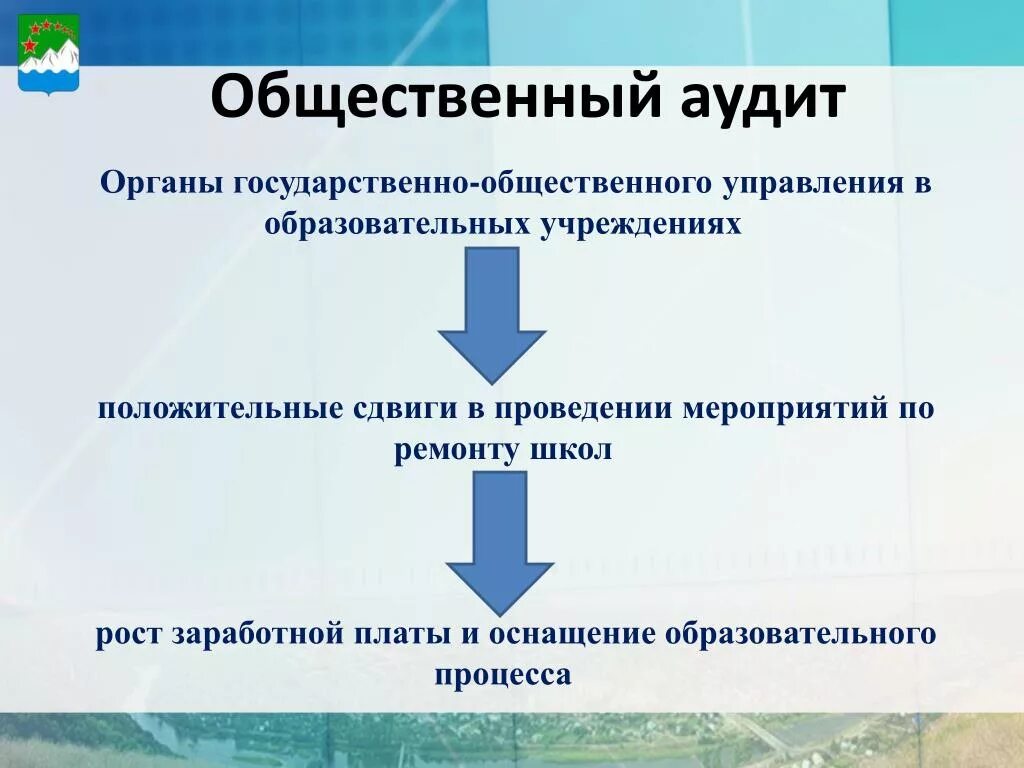 Общественный аудит

Органы государственно-общественного управления в образовательных учреждениях

положительные сдвиги в проведении мероприятий по ремонту школ

рост заработной платы и оснащение образовательного процесса